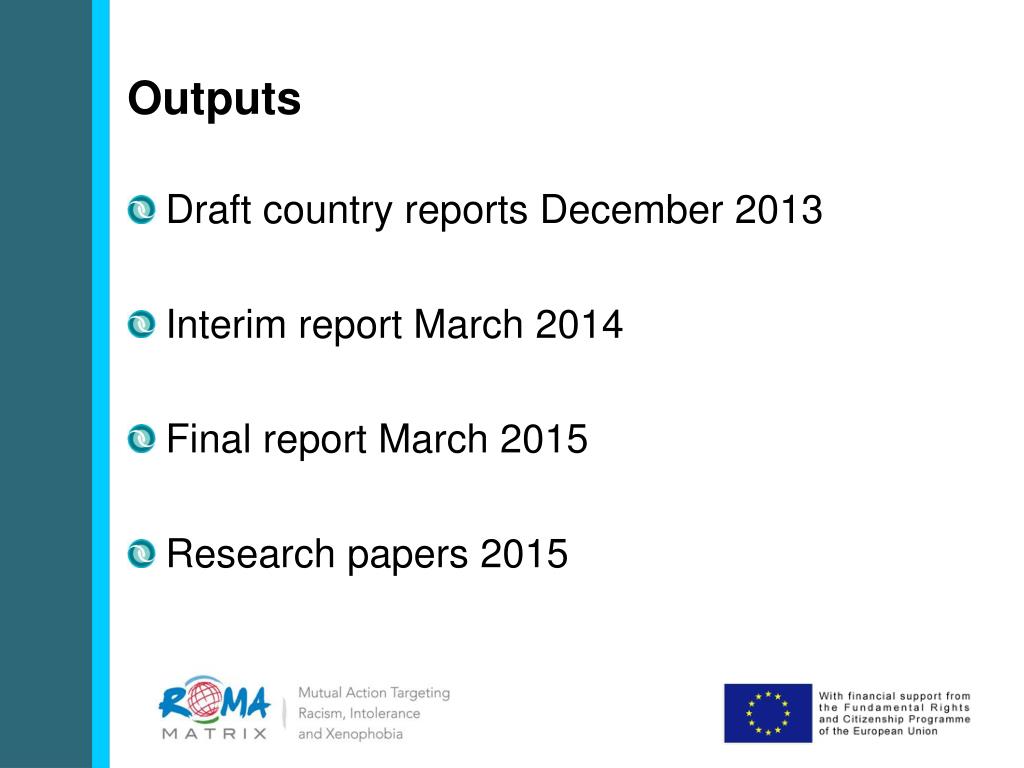 Outputs

Draft country reports December 2013

Interim report March 2014

Final report March 2015

Research papers 2015

ROMA MATRIX

Mutual Action Targeting Racism, Intolerance and Xenophobia

With financial support from the Fundamental Rights and Citizenship Programme of the European Union